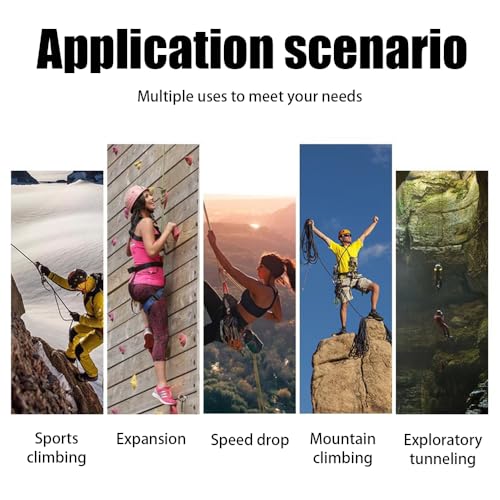 Application scenario

Multiple uses to meet your needs

Sports climbing

Expansion

Speed drop

Mountain climbing

Exploratory tunneling